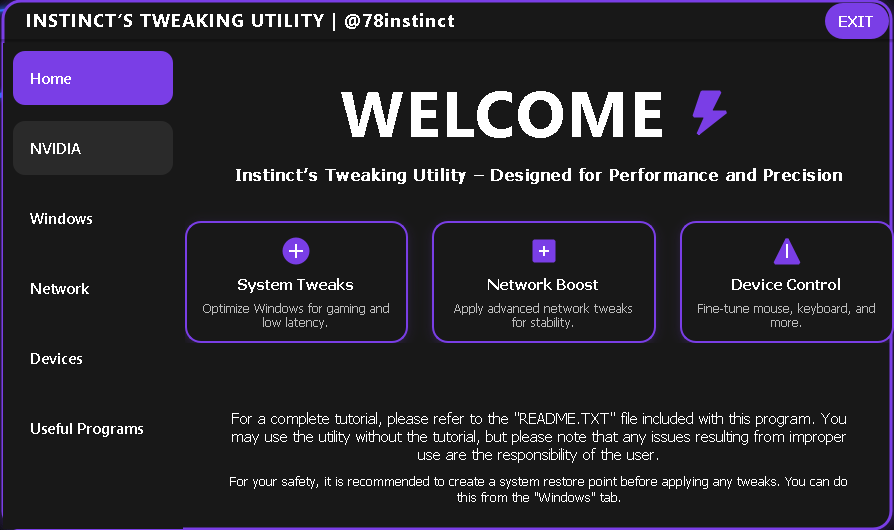 INSTINCT'S TWEAKING UTILITY | @78instinct

EXIT

Home

NVIDIA

Windows

Network

Devices

Useful Programs

WELCOME

Instinct's Tweaking Utility – Designed for Performance and Precision

System Tweaks
Optimize Windows for gaming and low latency.

Network Boost
Apply advanced network tweaks for stability.

Device Control
Fine-tune mouse, keyboard, and more.

For a complete tutorial, please refer to the "README.TXT" file included with this program. You may use the utility without the tutorial, but please note that any issues resulting from improper use are the responsibility of the user.

For your safety, it is recommended to create a system restore point before applying any tweaks. You can do this from the "Windows" tab.